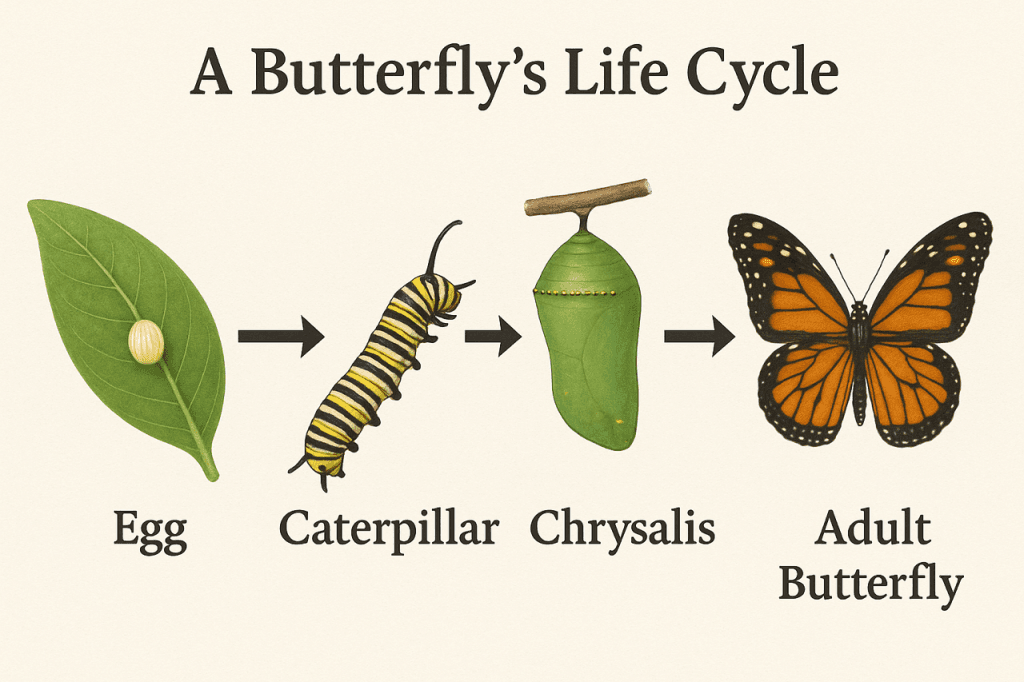 A Butterfly's Life Cycle

Egg

Caterpillar

Chrysalis

Adult Butterfly